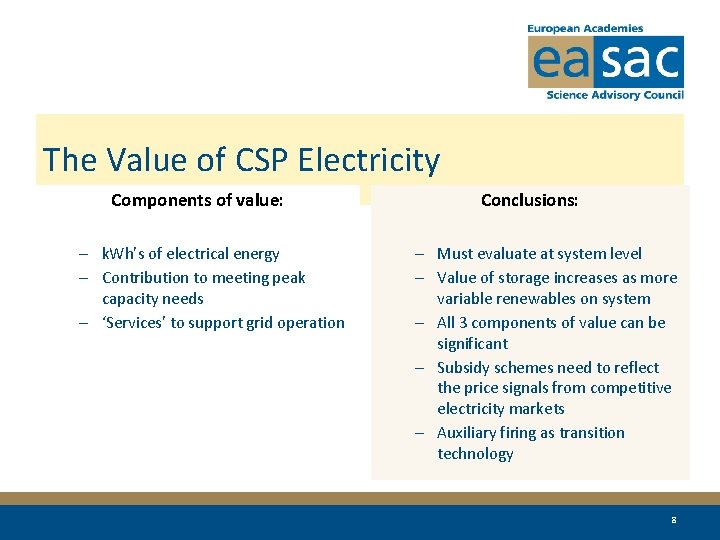 European Academies
easac
Science Advisory Council

The Value of CSP Electricity

Components of value:

– kWh's of electrical energy
– Contribution to meeting peak capacity needs
– 'Services' to support grid operation

Conclusions:

– Must evaluate at system level
– Value of storage increases as more variable renewables on system
– All 3 components of value can be significant
– Subsidy schemes need to reflect the price signals from competitive electricity markets
– Auxiliary firing as transition technology

8